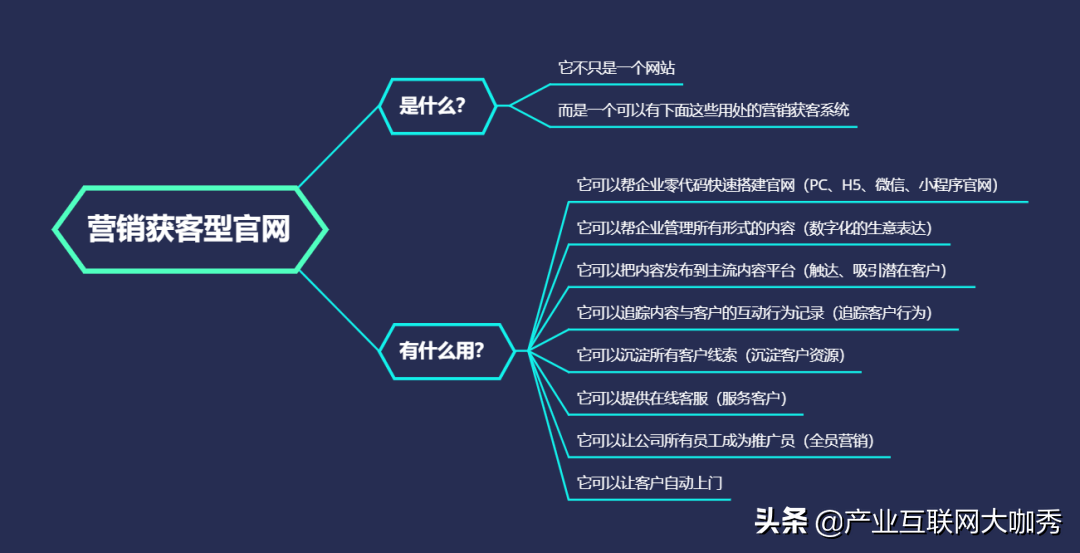 营销获客型官网

是什么?

它不只是一个网站

而是一个可以有下面这些用处的营销获客系统

有什么用?

它可以帮企业零代码快速搭建官网（PC、H5、微信、小程序官网）

它可以帮企业管理所有形式的内容（数字化的生意表达）

它可以把内容发布到主流内容平台（触达、吸引潜在客户）

它可以追踪内容与客户的互动行为记录（追踪客户行为）

它可以沉淀所有客户线索（沉淀客户资源）

它可以提供在线客服（服务客户）

它可以让公司所有员工成为推广员（全员营销）

它可以让客户自动上门

头条 @产业互联网大咖秀